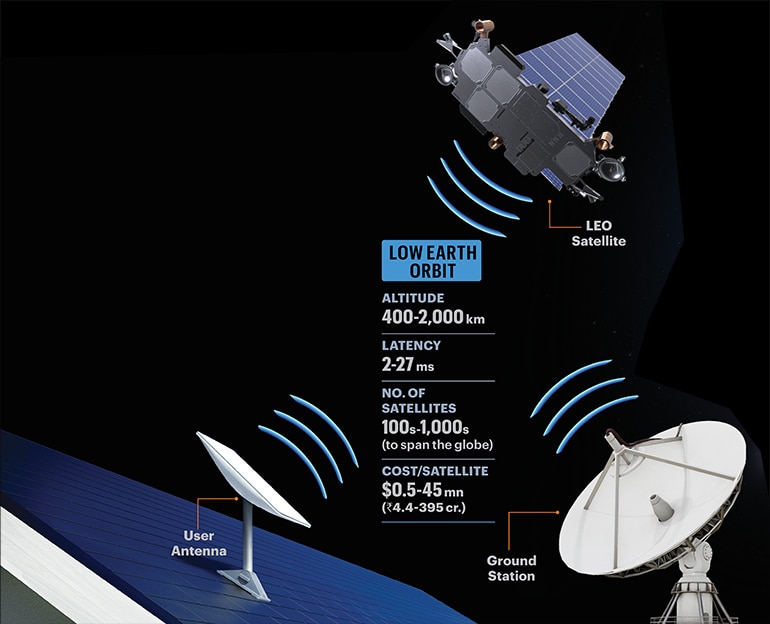 LEO Satellite

LOW EARTH ORBIT

ALTITUDE
400-2,000 km

LATENCY
2-27 ms

NO. OF SATELLITES
100s-1,000s
(to span the globe)

COST/SATELLITE
$0.5-45 mn
(₹4.4-395 cr.)

User Antenna

Ground Station